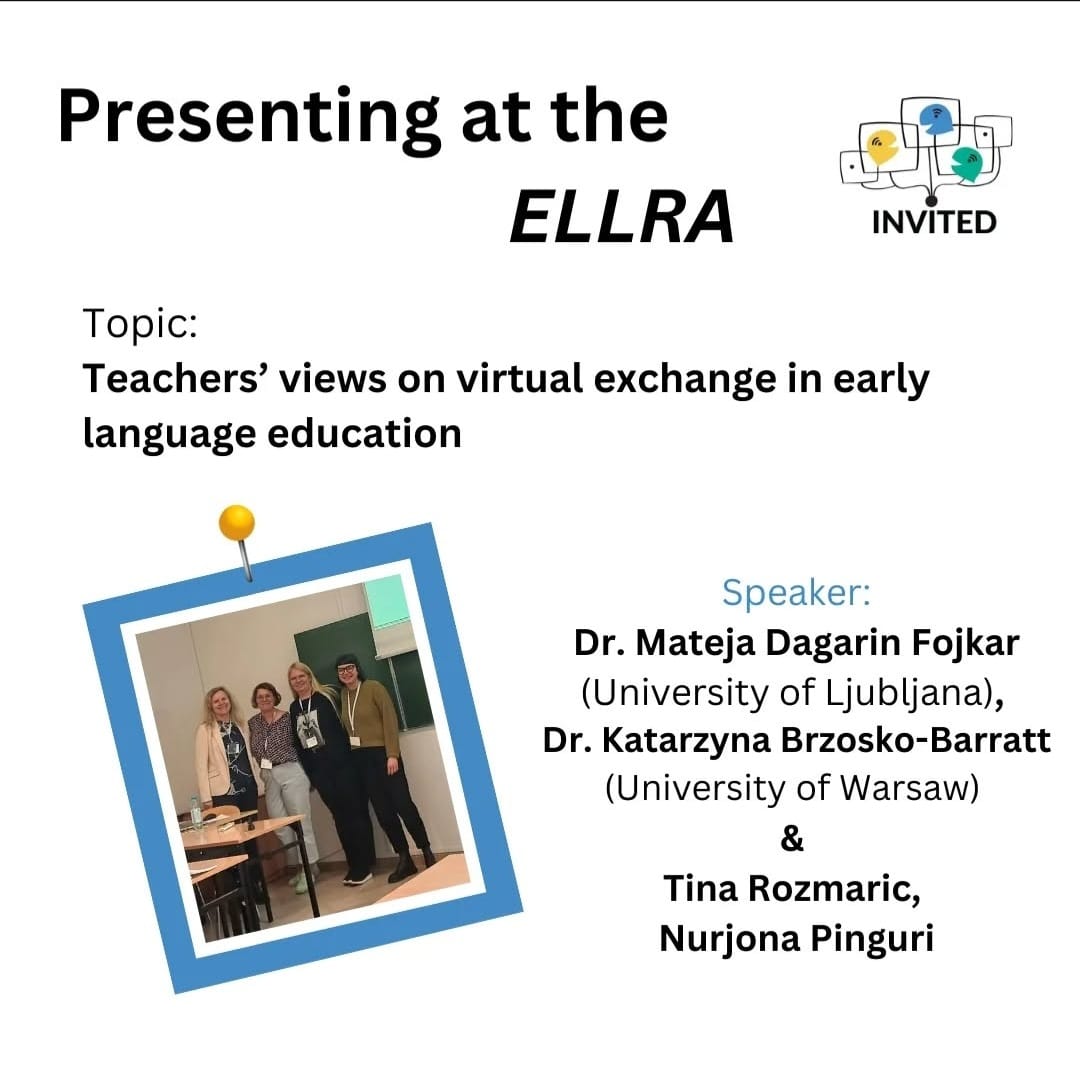 Presenting at the
ELLRA

INVITED

Topic:
Teachers' views on virtual exchange in early language education

Speaker:
Dr. Mateja Dagarin Fojkar
(University of Ljubljana),
Dr. Katarzyna Brzosko-Barratt
(University of Warsaw)
&
Tina Rozmaric,
Nurjona Pinguri